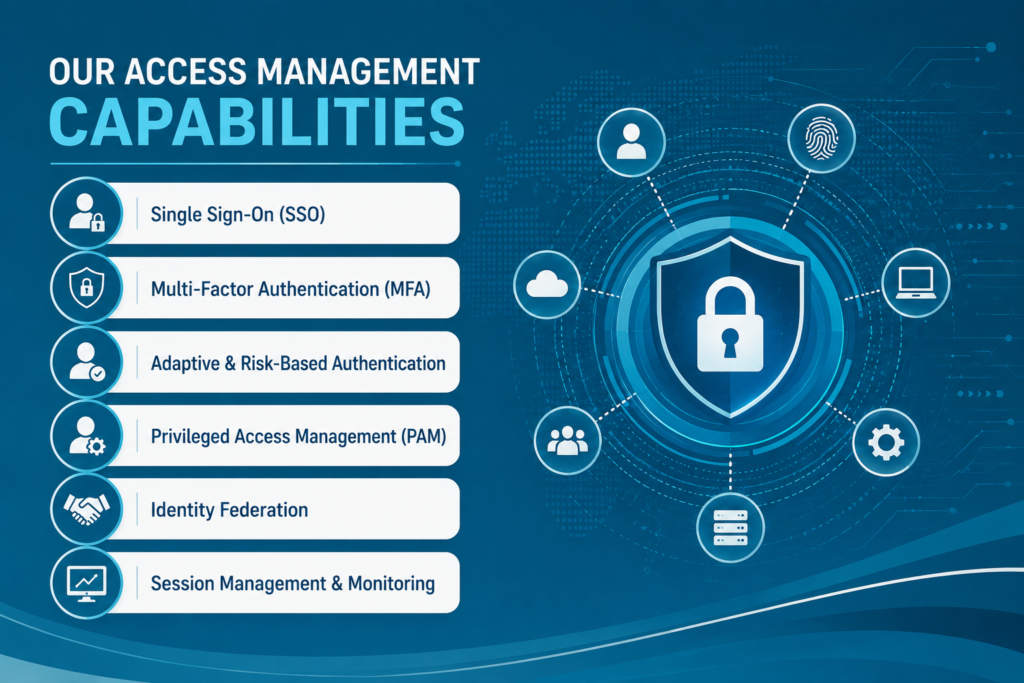 OUR ACCESS MANAGEMENT
CAPABILITIES

Single Sign-On (SSO)

Multi-Factor Authentication (MFA)

Adaptive & Risk-Based Authentication

Privileged Access Management (PAM)

Identity Federation

Session Management & Monitoring